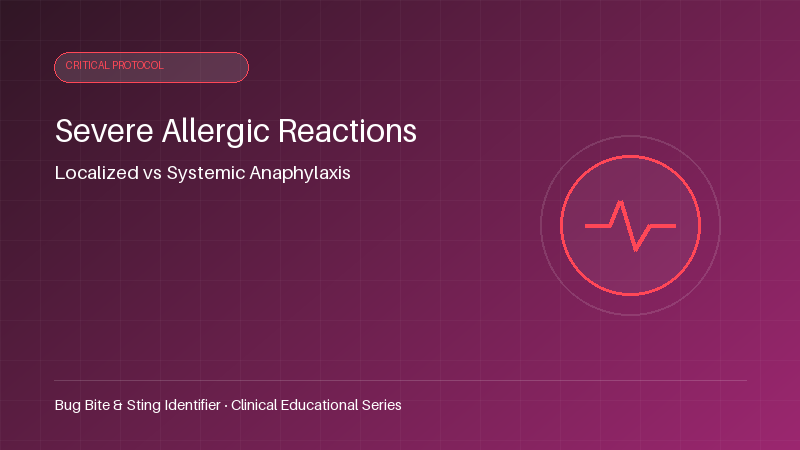 CRITICAL PROTOCOL

Severe Allergic Reactions

Localized vs Systemic Anaphylaxis

Bug Bite & Sting Identifier · Clinical Educational Series